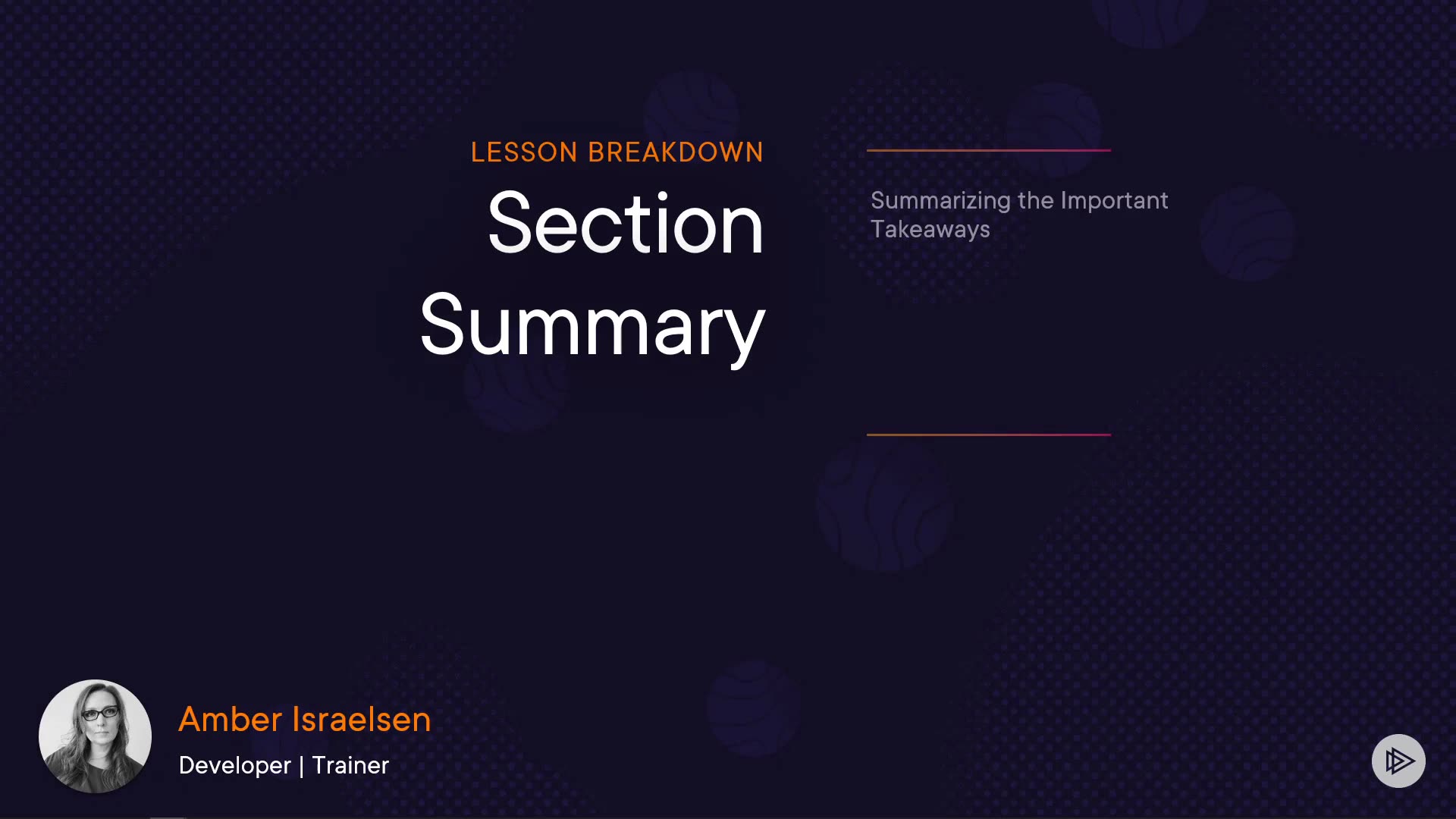 LESSON BREAKDOWN

Section Summary

Summarizing the Important Takeaways

Amber Israelsen

Developer | Trainer